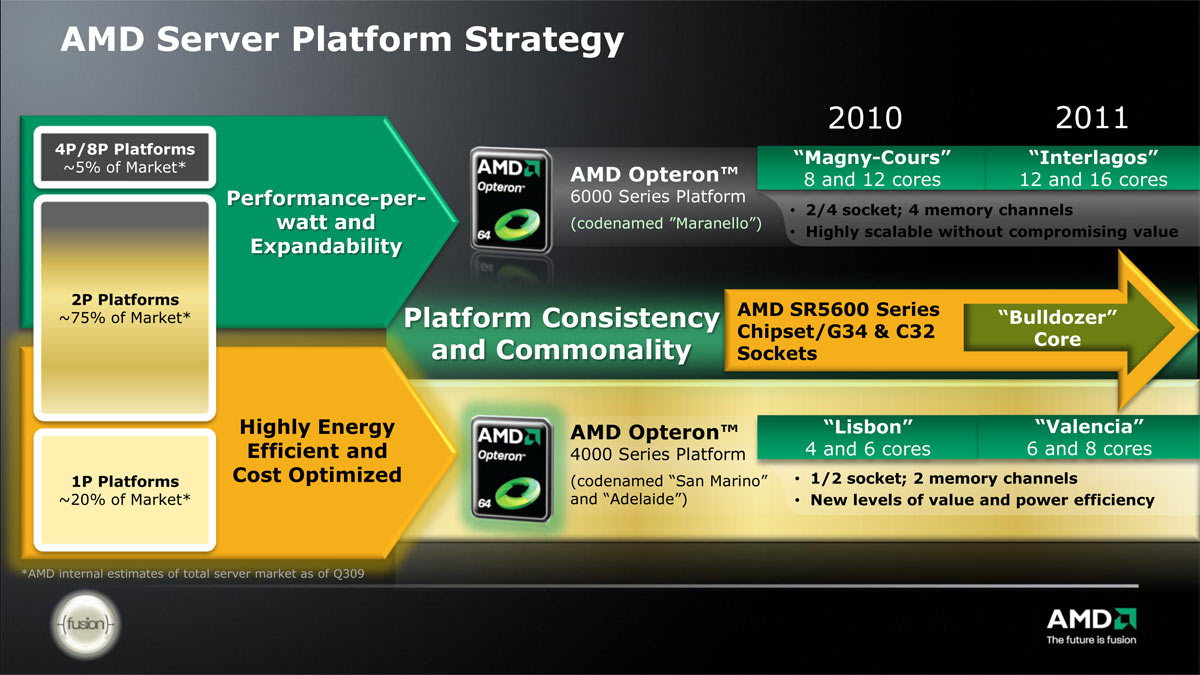 AMD Server Platform Strategy

2010

2011

4P/8P Platforms
~5% of Market*

2P Platforms
~75% of Market*

1P Platforms
~20% of Market*

Performance-per-watt and Expandability

AMD
Opteron
64

AMD Opteron™
6000 Series Platform
(codenamed "Maranello")

"Magny-Cours"
8 and 12 cores

"Interlagos"
12 and 16 cores

• 2/4 socket; 4 memory channels
• Highly scalable without compromising value

Platform Consistency and Commonality

AMD SR5600 Series Chipset/G34 & C32 Sockets

"Bulldozer" Core

Highly Energy Efficient and Cost Optimized

AMD
Opteron
64

AMD Opteron™
4000 Series Platform
(codenamed "San Marino" and "Adelaide")

"Lisbon"
4 and 6 cores

"Valencia"
6 and 8 cores

• 1/2 socket; 2 memory channels
• New levels of value and power efficiency

*AMD internal estimates of total server market as of Q309

fusion

AMD
The future is fusion